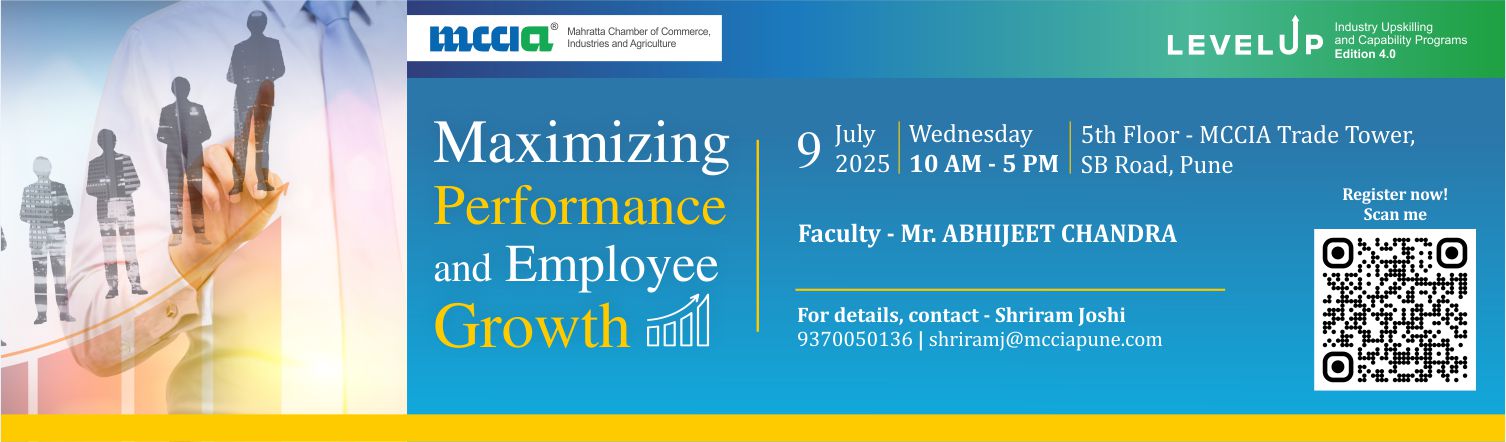 mccia®
Mahratta Chamber of Commerce, Industries and Agriculture

LEVELUP
Industry Upskilling and Capability Programs
Edition 4.0

Maximizing Performance and Employee Growth

9 July 2025 | Wednesday 10 AM - 5 PM | 5th Floor - MCCIA Trade Tower, SB Road, Pune

Faculty - Mr. ABHIJEET CHANDRA

For details, contact - Shriram Joshi
9370050136 | shriramj@mcciapune.com

Register now!
Scan me